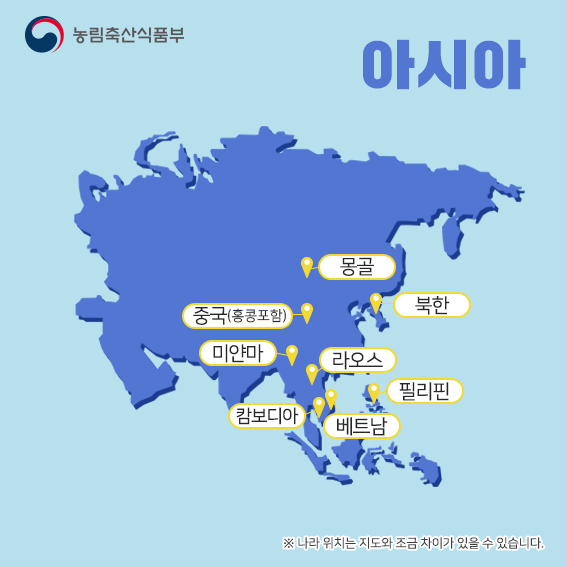 농림축산식품부

아시아

몽골

북한

중국(홍콩포함)

미얀마

라오스

필리핀

캄보디아

베트남

※ 나라 위치는 지도와 조금 차이가 있을 수 있습니다.